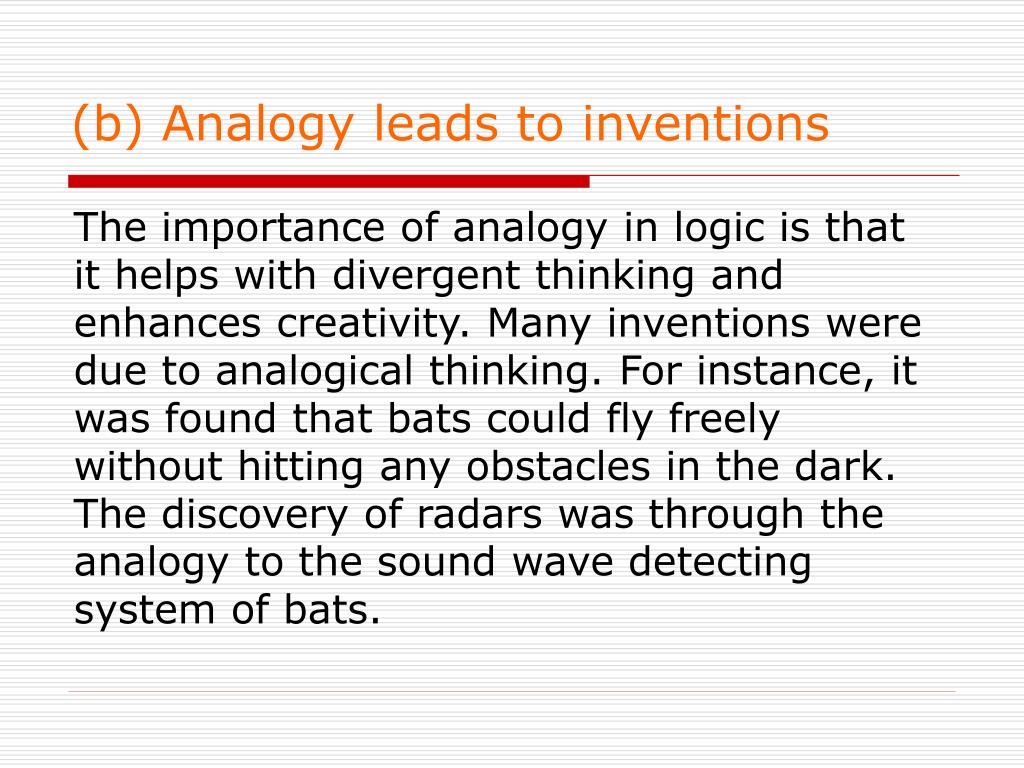 (b) Analogy leads to inventions

The importance of analogy in logic is that it helps with divergent thinking and enhances creativity. Many inventions were due to analogical thinking. For instance, it was found that bats could fly freely without hitting any obstacles in the dark. The discovery of radars was through the analogy to the sound wave detecting system of bats.